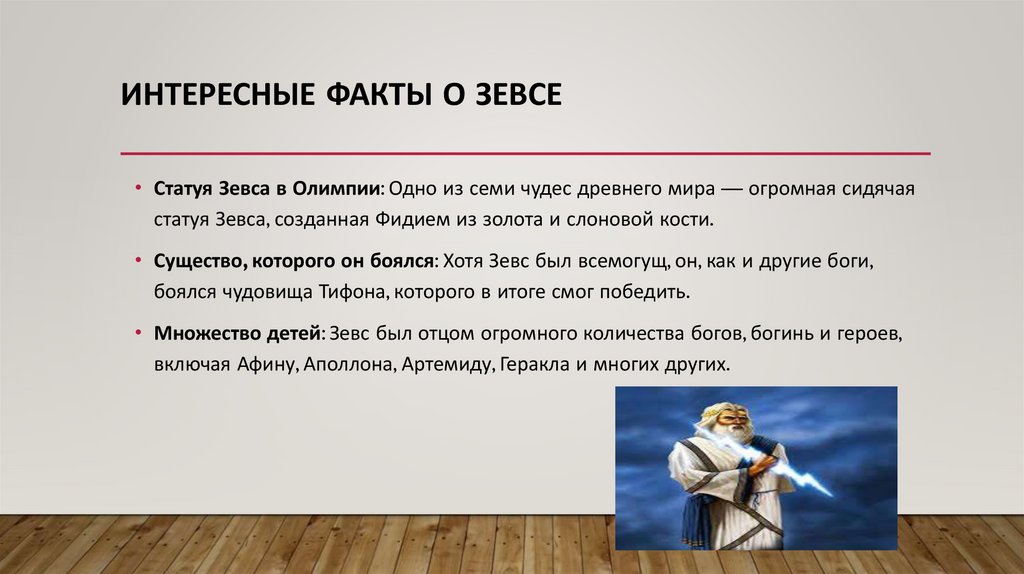 ИНТЕРЕСНЫЕ ФАКТЫ О ЗЕВСЕ

• Статуя Зевса в Олимпии: Одно из семи чудес древнего мира — огромная сидячая статуя Зевса, созданная Фидием из золота и слоновой кости.

• Существо, которого он боялся: Хотя Зевс был всемогущ, он, как и другие боги, боялся чудовища Тифона, которого в итоге смог победить.

• Множество детей: Зевс был отцом огромного количества богов, богинь и героев, включая Афину, Аполлона, Артемиду, Геракла и многих других.